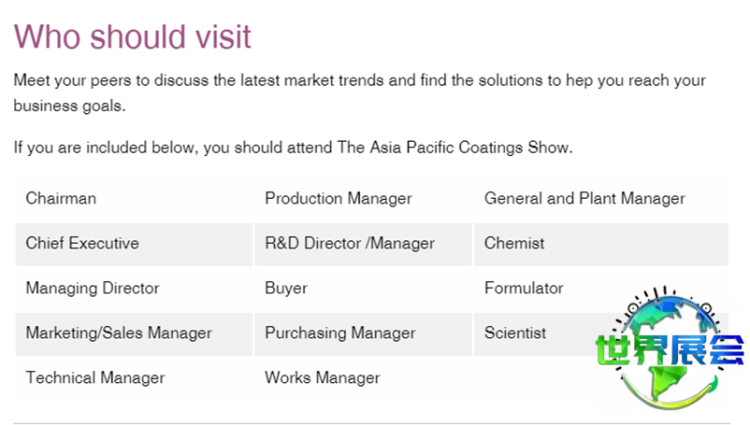 Who should visit

Meet your peers to discuss the latest market trends and find the solutions to hep you reach your business goals.

If you are included below, you should attend The Asia Pacific Coatings Show.

| Chairman | Production Manager | General and Plant Manager |
|---|---|---|
| Chief Executive | R&D Director /Manager | Chemist |
| Managing Director | Buyer | Formulator |
| Marketing/Sales Manager | Purchasing Manager | Scientist |
| Technical Manager | Works Manager | |

世界展会